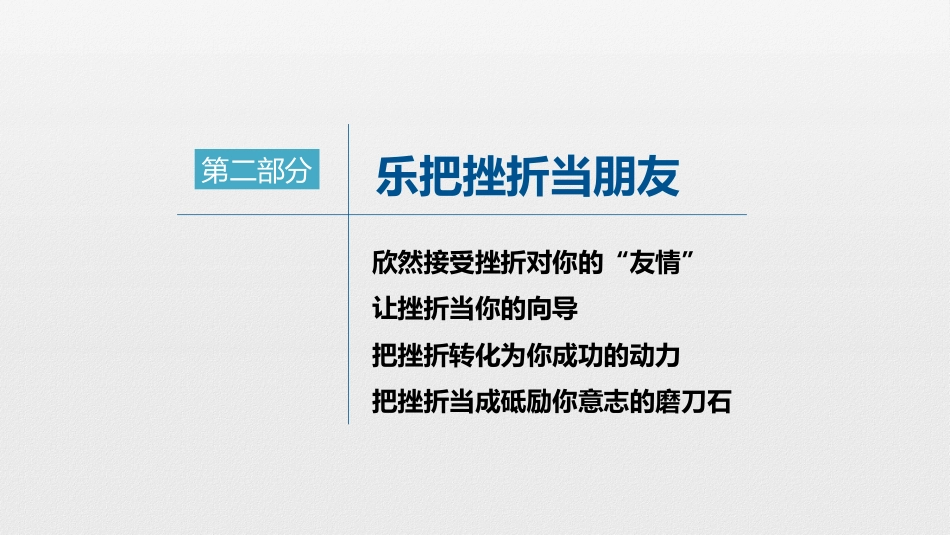 第二部分

乐把挫折当朋友

欣然接受挫折对你的“友情”

让挫折当你的向导

把挫折转化为你成功的动力

把挫折当成砥励你意志的磨刀石